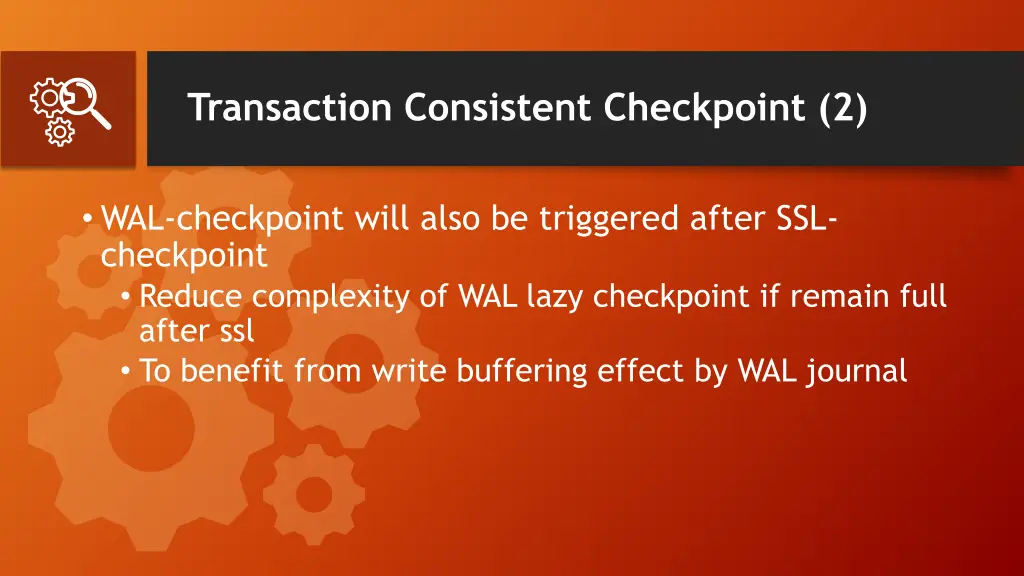 Transaction Consistent Checkpoint (2)

• WAL-checkpoint will also be triggered after SSL-checkpoint
  • Reduce complexity of WAL lazy checkpoint if remain full after ssl
  • To benefit from write buffering effect by WAL journal